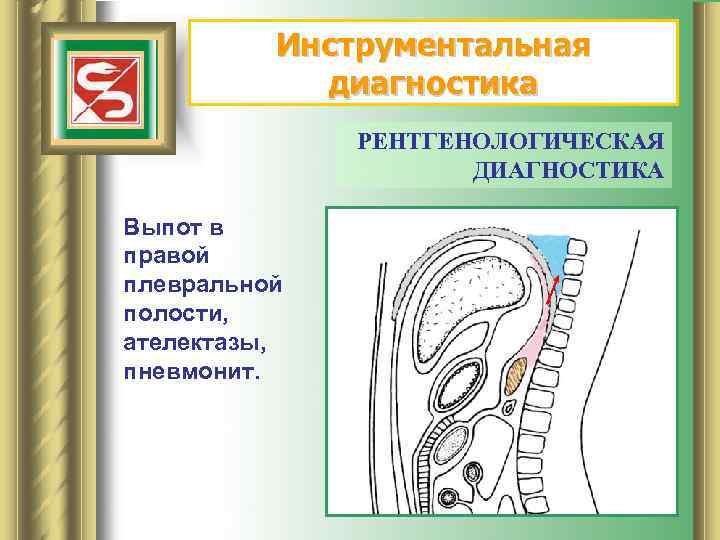 Инструментальная диагностика

РЕНТГЕНОЛОГИЧЕСКАЯ ДИАГНОСТИКА

Выпот в правой плевральной полости, ателектазы, пневмонит.